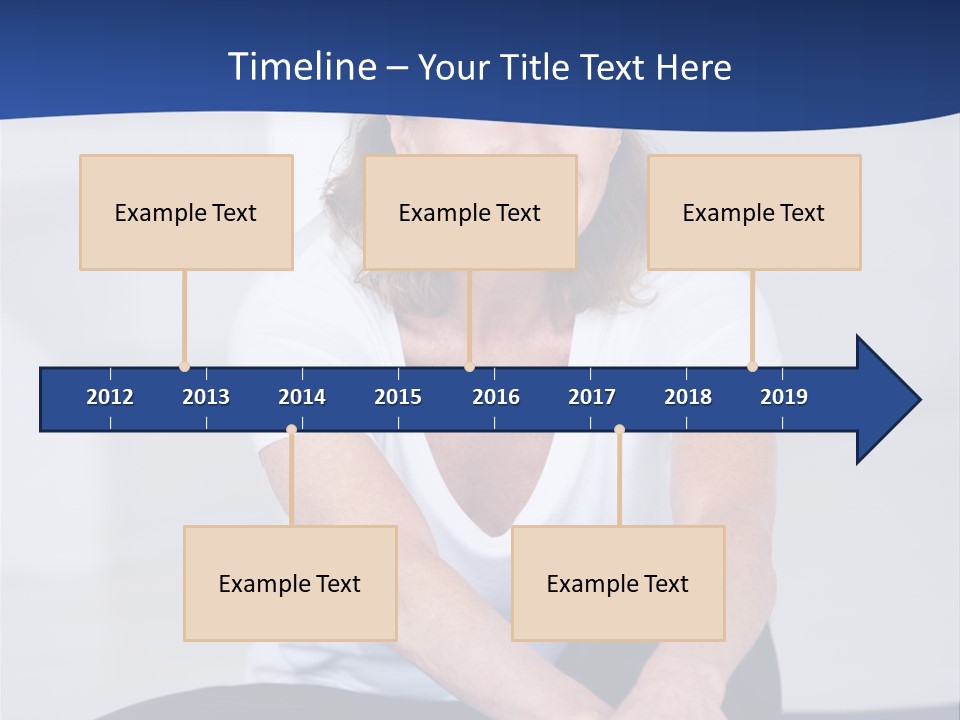 Timeline – Your Title Text Here

Example Text

Example Text

Example Text

2012 2013 2014 2015 2016 2017 2018 2019

Example Text

Example Text